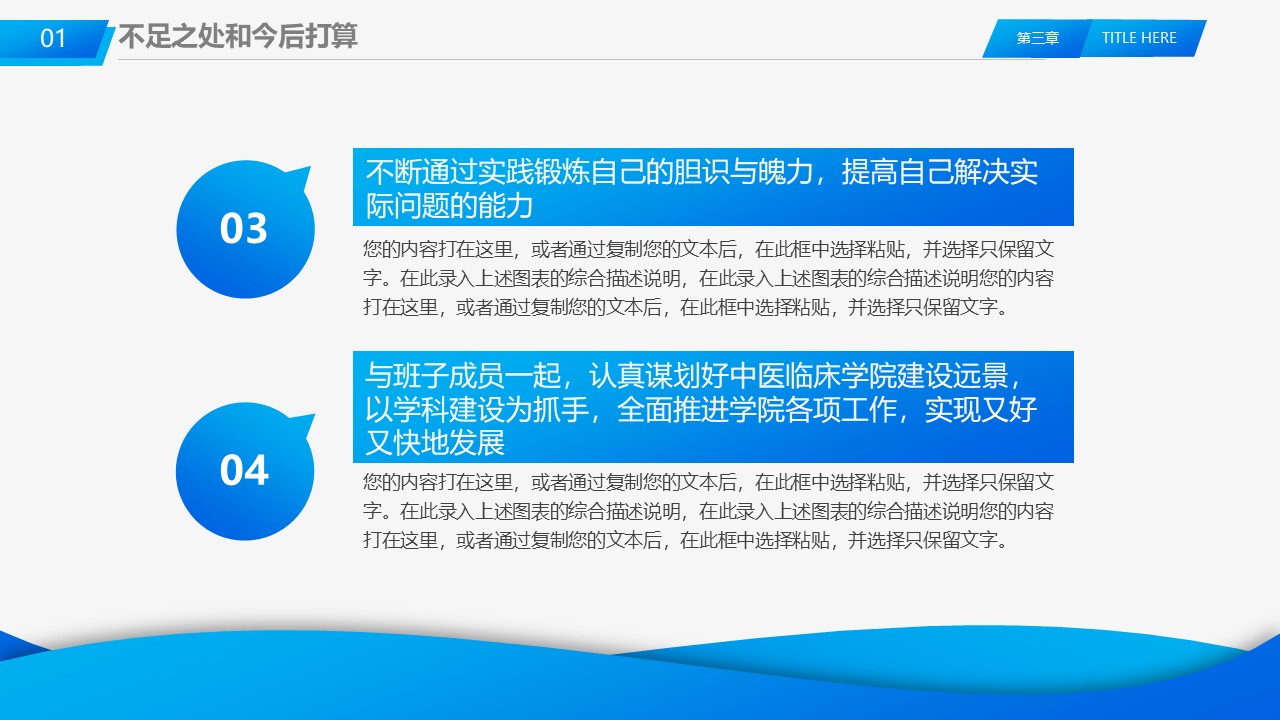 01 不足之处和今后打算

第三章 TITLE HERE

03

不断通过实践锻炼自己的胆识与魄力，提高自己解决实际问题的能力

您的内容打在这里，或者通过复制您的文本后，在此框中选择粘贴，并选择只保留文字。在此录入上述图表的综合描述说明，在此录入上述图表的综合描述说明您的内容打在这里，或者通过复制您的文本后，在此框中选择粘贴，并选择只保留文字。

04

与班子成员一起，认真谋划好中医临床学院建设远景，以学科建设为抓手，全面推进学院各项工作，实现又好又快地发展

您的内容打在这里，或者通过复制您的文本后，在此框中选择粘贴，并选择只保留文字。在此录入上述图表的综合描述说明，在此录入上述图表的综合描述说明您的内容打在这里，或者通过复制您的文本后，在此框中选择粘贴，并选择只保留文字。